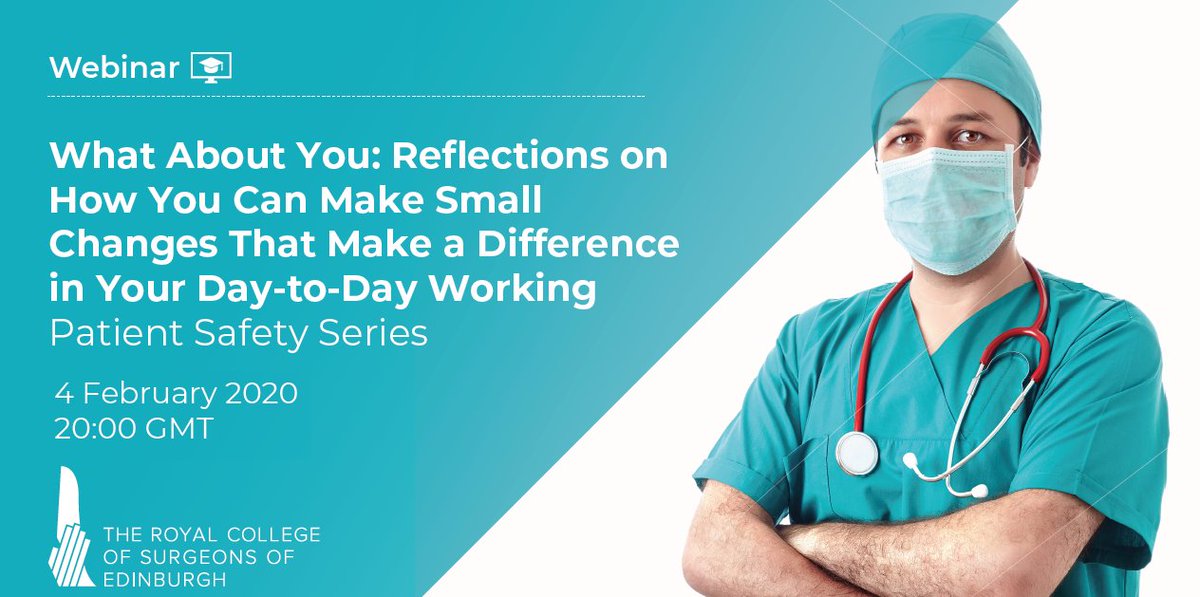 Webinar

What About You: Reflections on How You Can Make Small Changes That Make a Difference in Your Day-to-Day Working
Patient Safety Series

4 February 2020
20:00 GMT

THE ROYAL COLLEGE OF SURGEONS OF EDINBURGH